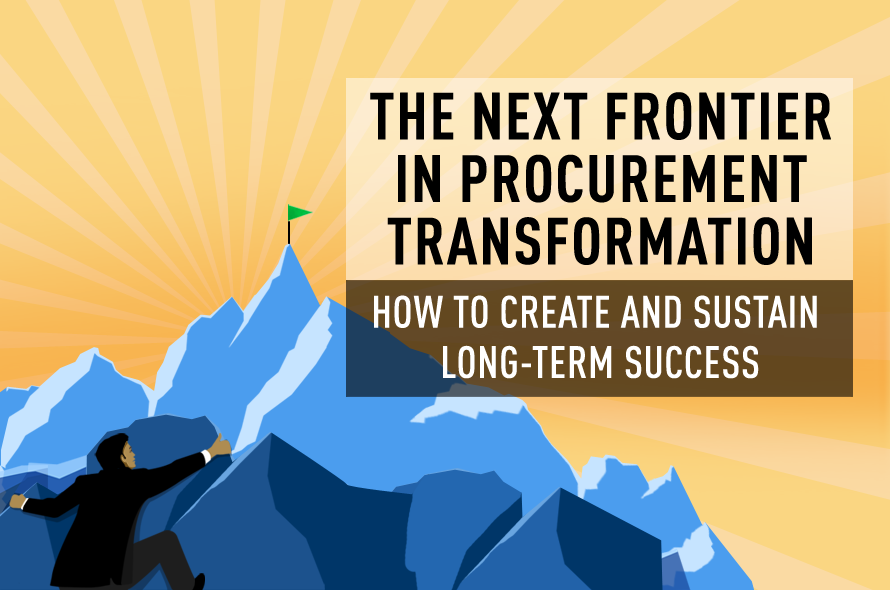 THE NEXT FRONTIER IN PROCUREMENT TRANSFORMATION

HOW TO CREATE AND SUSTAIN LONG-TERM SUCCESS